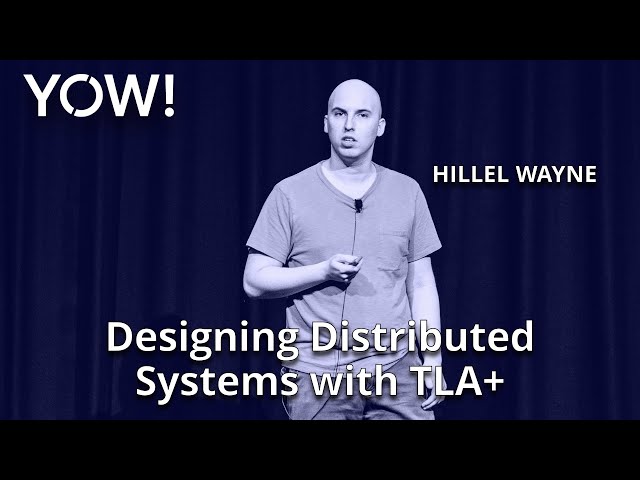 YOW!

HILLEL WAYNE

Designing Distributed Systems with TLA+